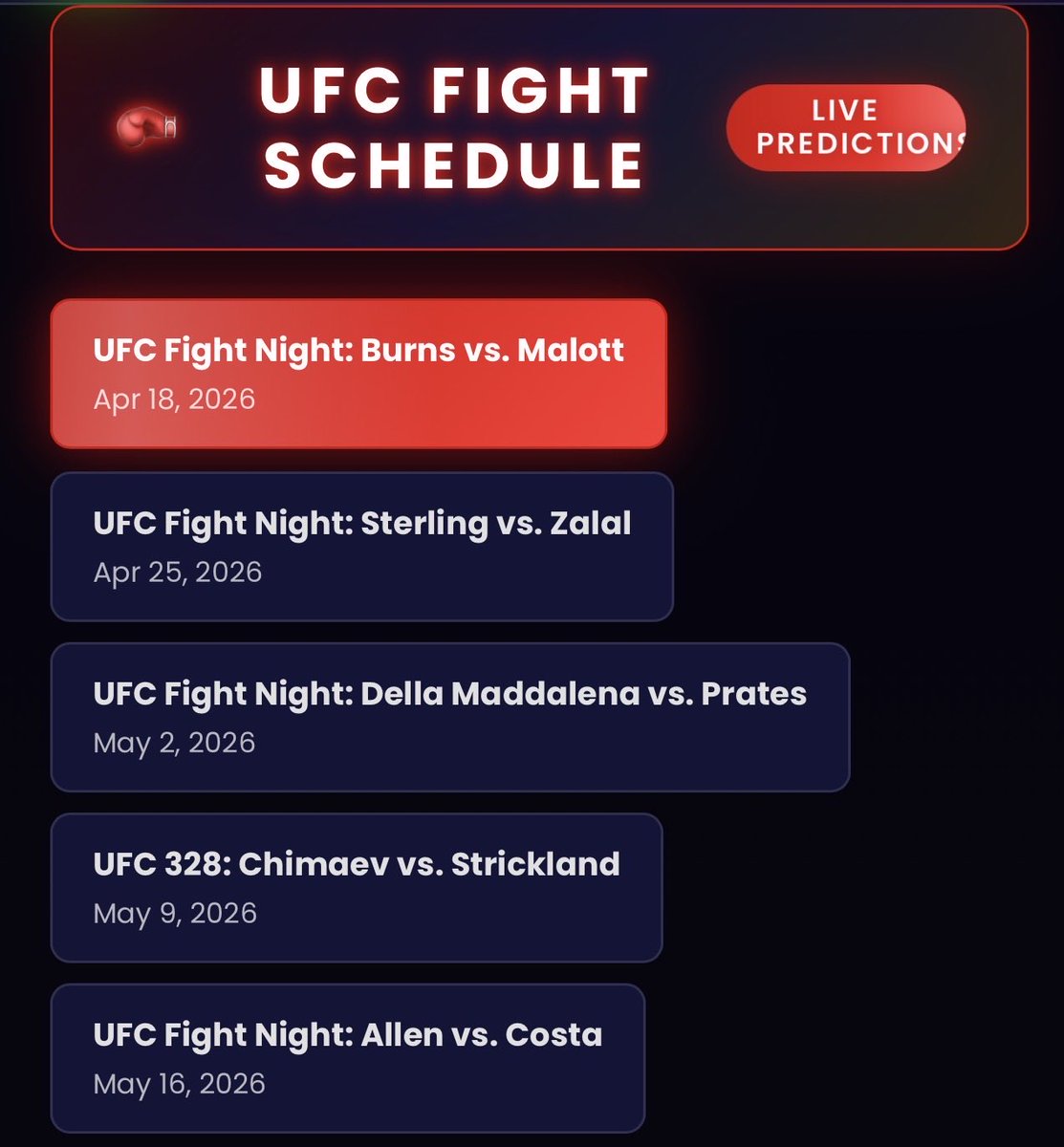 UFC FIGHT SCHEDULE

LIVE PREDICTIONS

UFC Fight Night: Burns vs. Malott
Apr 18, 2026

UFC Fight Night: Sterling vs. Zalal
Apr 25, 2026

UFC Fight Night: Della Maddalena vs. Prates
May 2, 2026

UFC 328: Chimaev vs. Strickland
May 9, 2026

UFC Fight Night: Allen vs. Costa
May 16, 2026